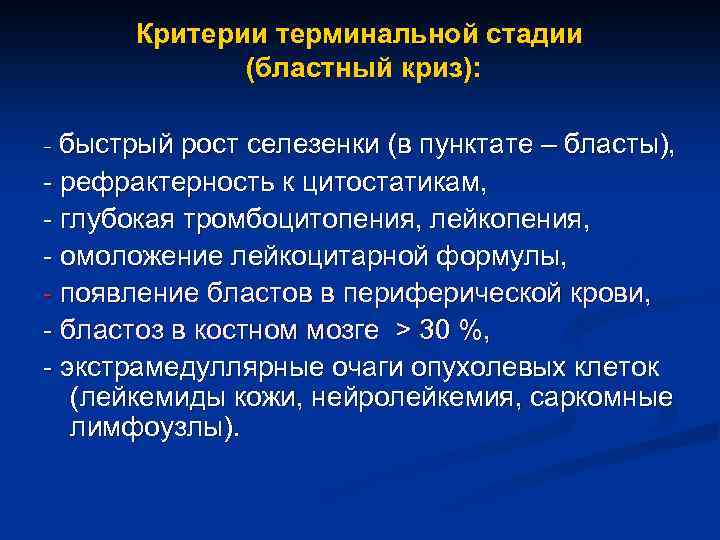 Критерии терминальной стадии (бластный криз):

- быстрый рост селезенки (в пунктате – бласты),
- рефрактерность к цитостатикам,
- глубокая тромбоцитопения, лейкопения,
- омоложение лейкоцитарной формулы,
- появление бластов в периферической крови,
- бластоз в костном мозге > 30 %,
- экстрамедуллярные очаги опухолевых клеток (лейкемиды кожи, нейролейкемия, саркомные лимфоузлы).